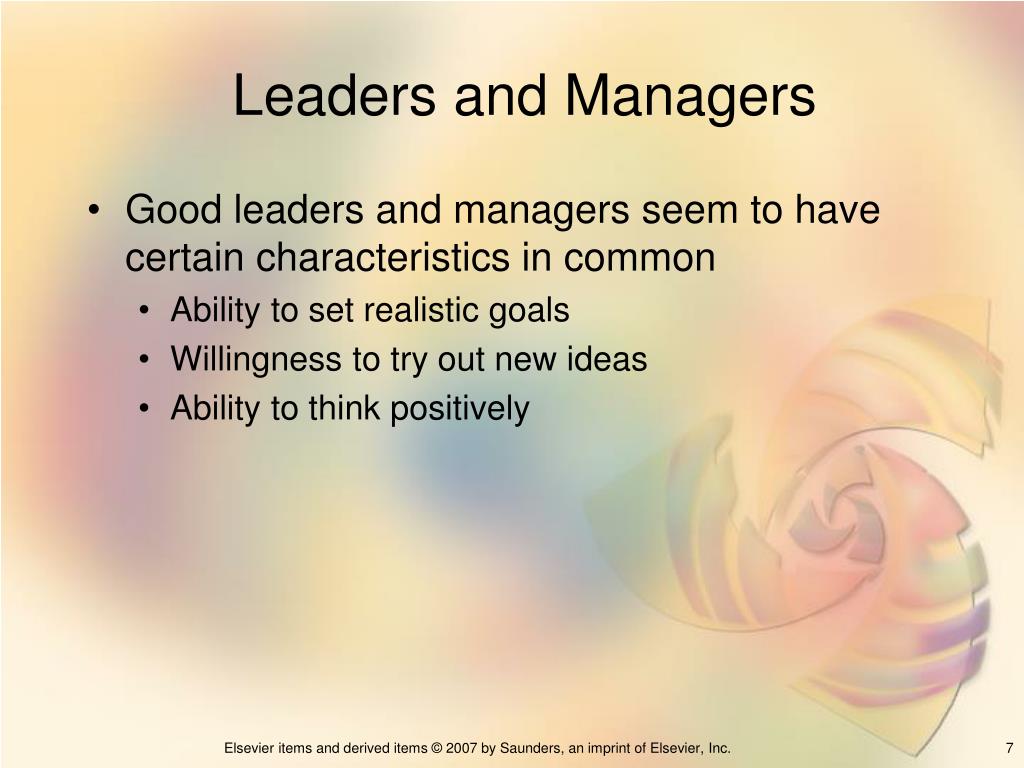 Leaders and Managers

• Good leaders and managers seem to have certain characteristics in common
  • Ability to set realistic goals
  • Willingness to try out new ideas
  • Ability to think positively

Elsevier items and derived items © 2007 by Saunders, an imprint of Elsevier, Inc.

7